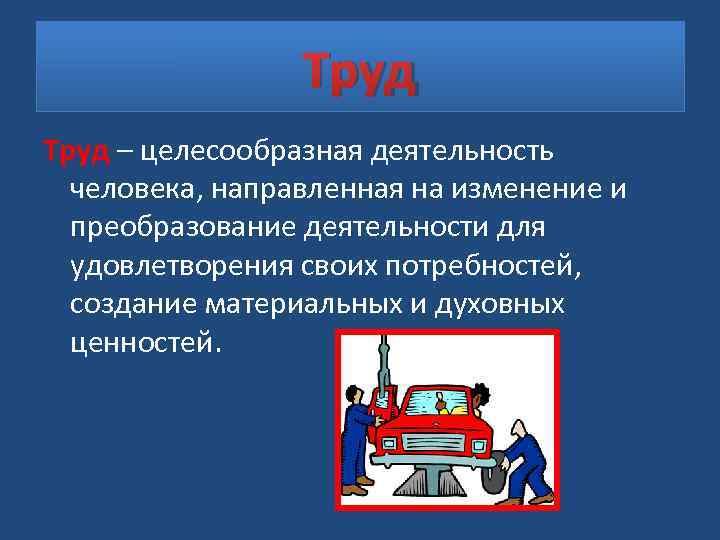 Труд

Труд – целесообразная деятельность человека, направленная на изменение и преобразование деятельности для удовлетворения своих потребностей, создание материальных и духовных ценностей.